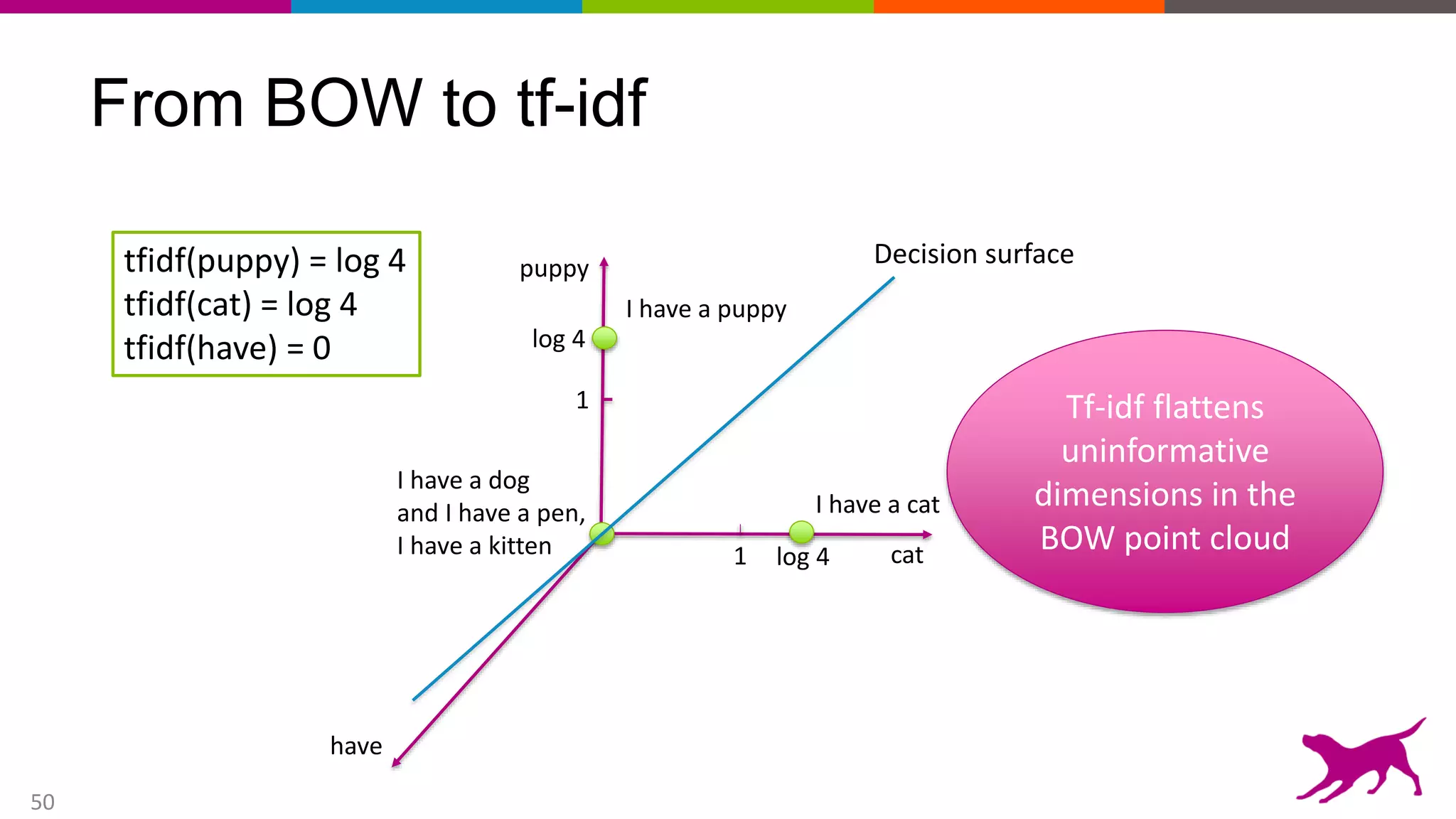 From BOW to tf-idf

tfidf(puppy) = log 4
tfidf(cat) = log 4
tfidf(have) = 0

puppy

Decision surface

I have a puppy

log 4

1

I have a dog
and I have a pen,
I have a kitten

I have a cat

1

log 4

cat

have

Tf-idf flattens uninformative dimensions in the BOW point cloud

50